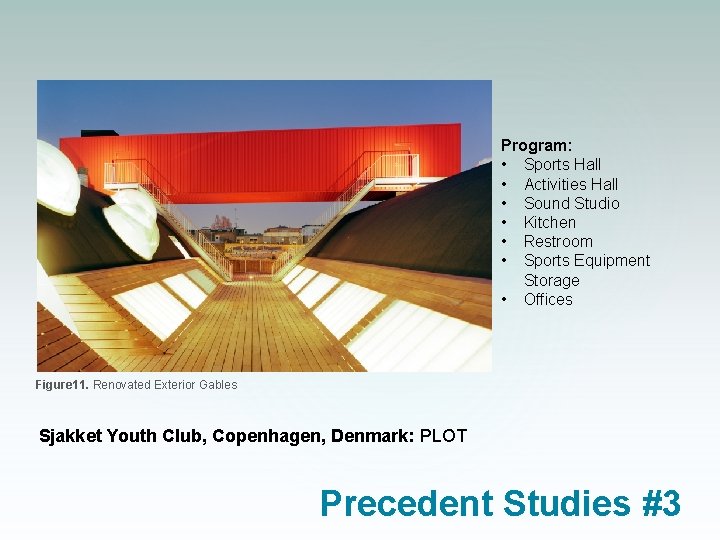 Program:
• Sports Hall
• Activities Hall
• Sound Studio
• Kitchen
• Restroom
• Sports Equipment Storage
• Offices

Figure11. Renovated Exterior Gables

Sjakket Youth Club, Copenhagen, Denmark: PLOT

Precedent Studies #3